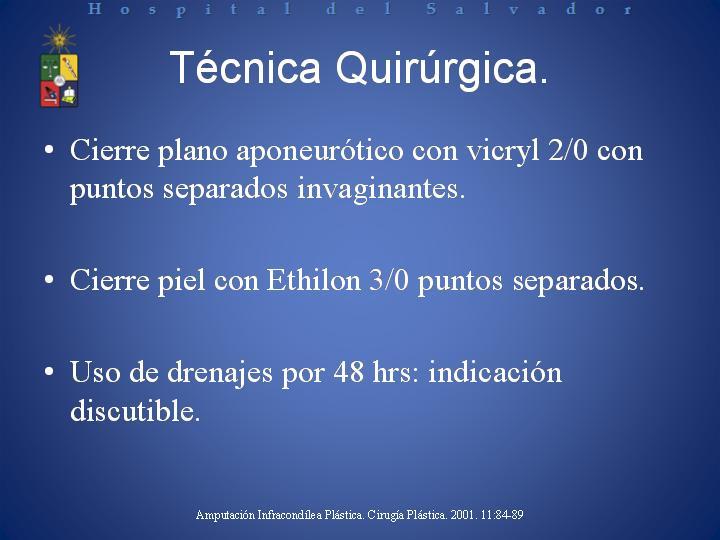 Hospital del Salvador

Técnica Quirúrgica.

• Cierre plano aponeurótico con vicryl 2/0 con puntos separados invaginantes.

• Cierre piel con Ethilon 3/0 puntos separados.

• Uso de drenajes por 48 hrs: indicación discutible.

Amputación Infracondílea Plástica. Cirugía Plástica. 2001. 11:84-89